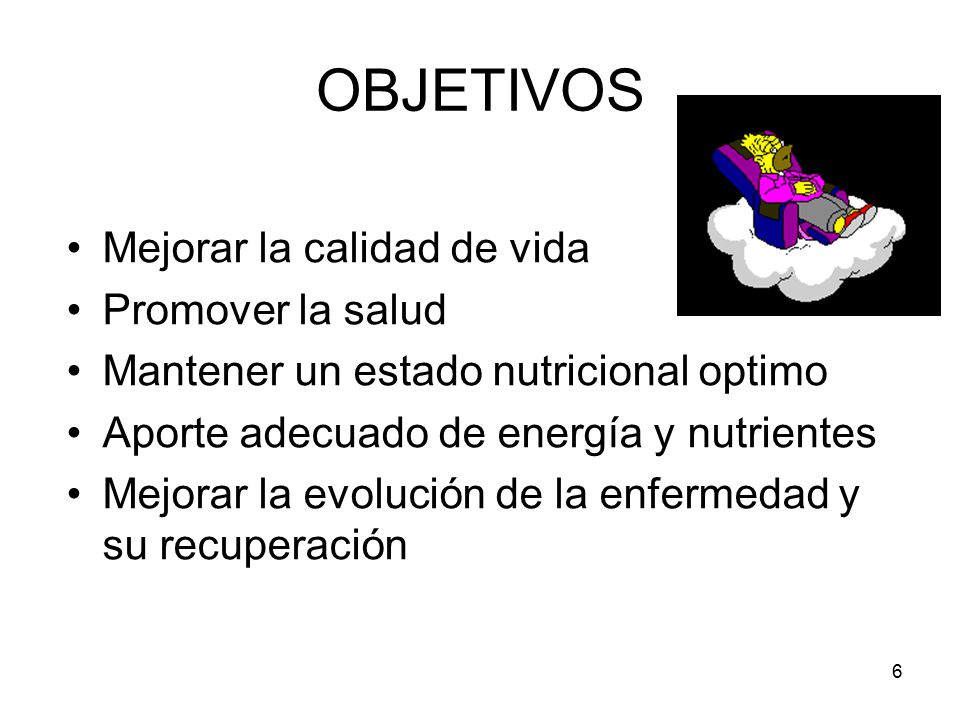 OBJETIVOS

• Mejorar la calidad de vida
• Promover la salud
• Mantener un estado nutricional optimo
• Aporte adecuado de energía y nutrientes
• Mejorar la evolución de la enfermedad y su recuperación

6